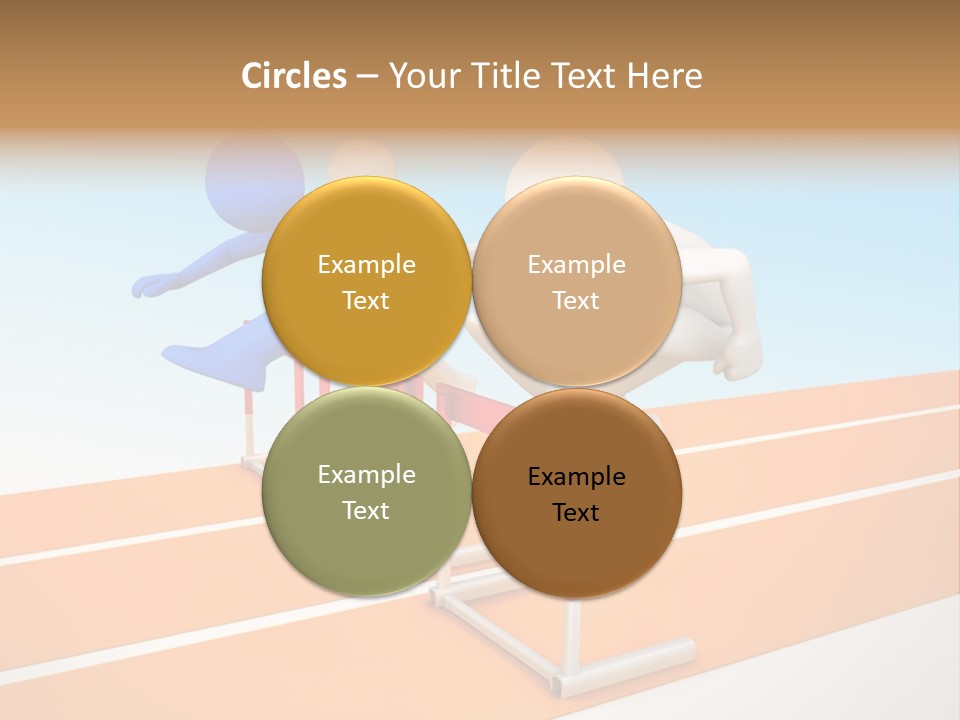 Circles – Your Title Text Here

Example Text

Example Text

Example Text

Example Text